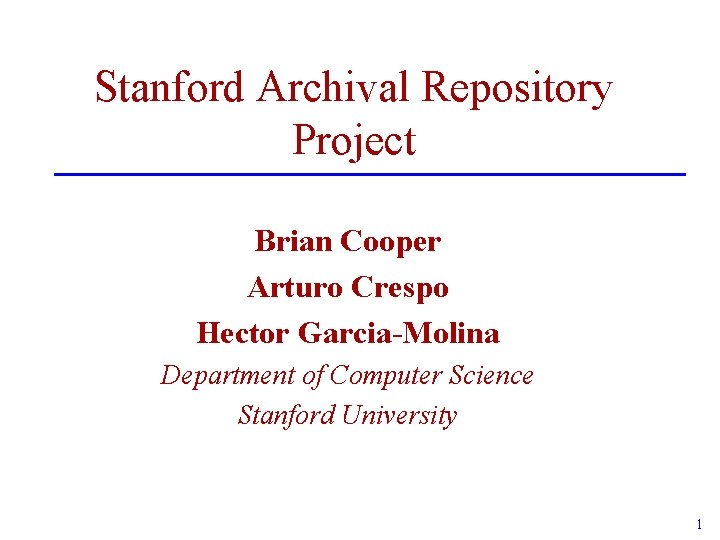 Stanford Archival Repository Project

Brian Cooper
Arturo Crespo
Hector Garcia-Molina
Department of Computer Science
Stanford University

1